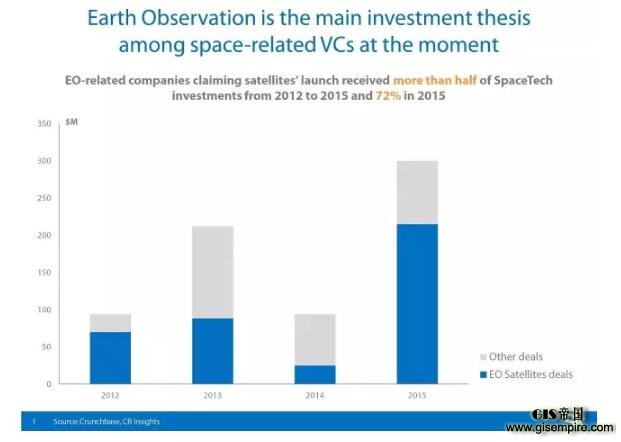 Earth Observation is the main investment thesis among space-related VCs at the moment

EO-related companies claiming satellites' launch received more than half of SpaceTech investments from 2012 to 2015 and 72% in 2015

$M

350
300
250
200
150
100
50
0

2012
2013
2014
2015

Other deals
EO Satellites deals

1 Source: Crunchbase, CB Insights

GIS帝国
www.gisempire.com